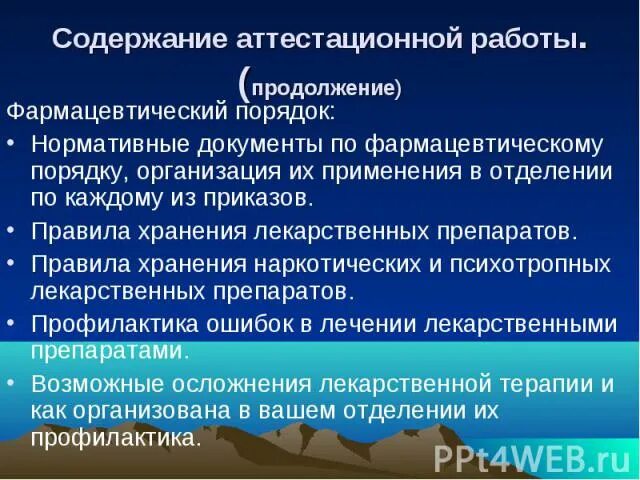 Содержание аттестационной работы. (продолжение)

Фармацевтический порядок:

• Нормативные документы по фармацевтическому порядку, организация их применения в отделении по каждому из приказов.
• Правила хранения лекарственных препаратов.
• Правила хранения наркотических и психотропных лекарственных препаратов.
• Профилактика ошибок в лечении лекарственными препаратами.
• Возможные осложнения лекарственной терапии и как организована в вашем отделении их профилактика.

PPt4WEB.ru